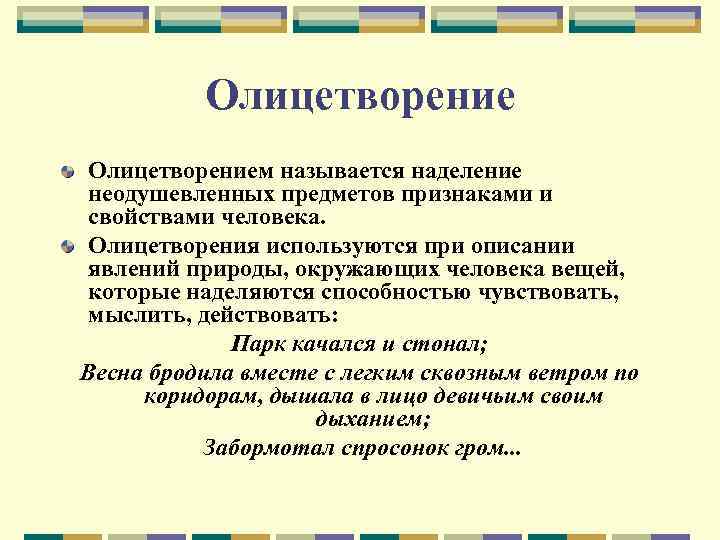 Олицетворение

Олицетворением называется наделение неодушевленных предметов признаками и свойствами человека.

Олицетворения используются при описании явлений природы, окружающих человека вещей, которые наделяются способностью чувствовать, мыслить, действовать:

Парк качался и стонал;

Весна бродила вместе с легким сквозным ветром по коридорам, дышала в лицо девичьим своим дыханием;

Забормотал спросонок гром...